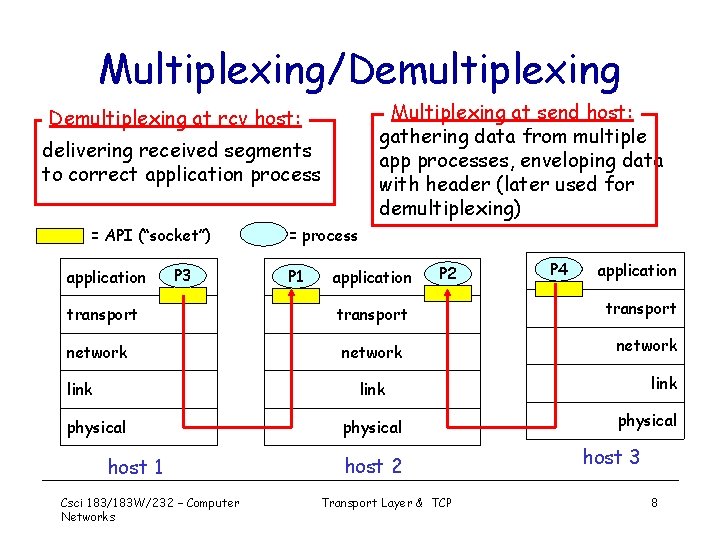 Multiplexing/Demultiplexing

Demultiplexing at rcv host:
delivering received segments to correct application process

Multiplexing at send host:
gathering data from multiple app processes, enveloping data with header (later used for demultiplexing)

= API ("socket")
= process

application
P3
transport
network
link
physical
host 1

P1
application
P2
transport
network
link
physical
host 2

P4
application
transport
network
link
physical
host 3

Csci 183/183W/232 – Computer Networks
Transport Layer & TCP
8